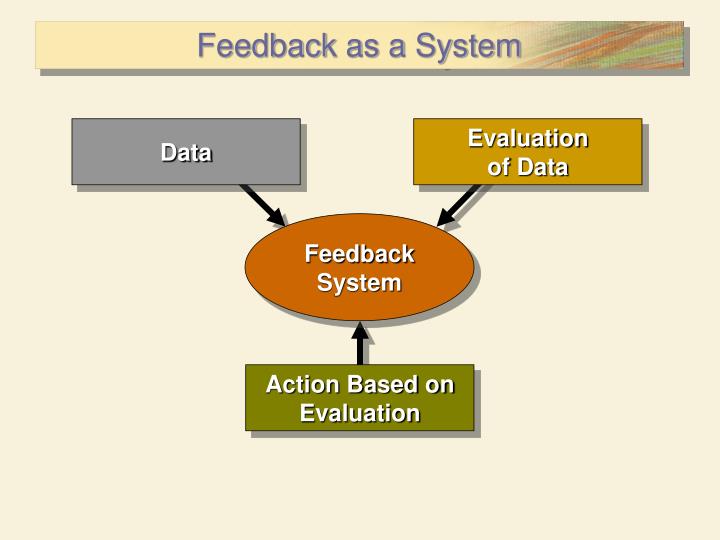 Feedback as a System

Data

Evaluation of Data

Feedback System

Action Based on Evaluation